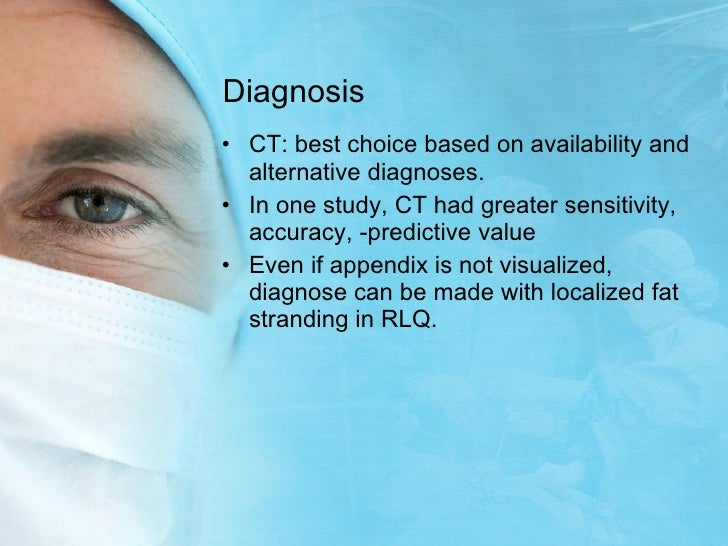 Diagnosis

• CT: best choice based on availability and alternative diagnoses.
• In one study, CT had greater sensitivity, accuracy, -predictive value
• Even if appendix is not visualized, diagnose can be made with localized fat stranding in RLQ.